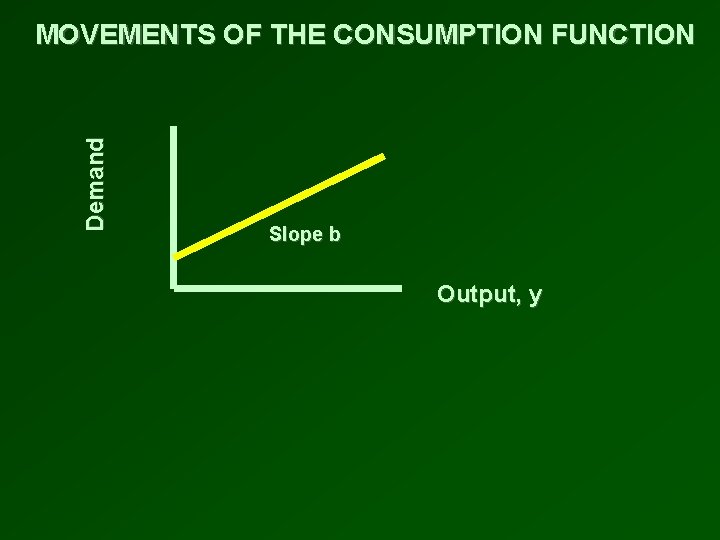 MOVEMENTS OF THE CONSUMPTION FUNCTION

Demand

Slope b

Output, y